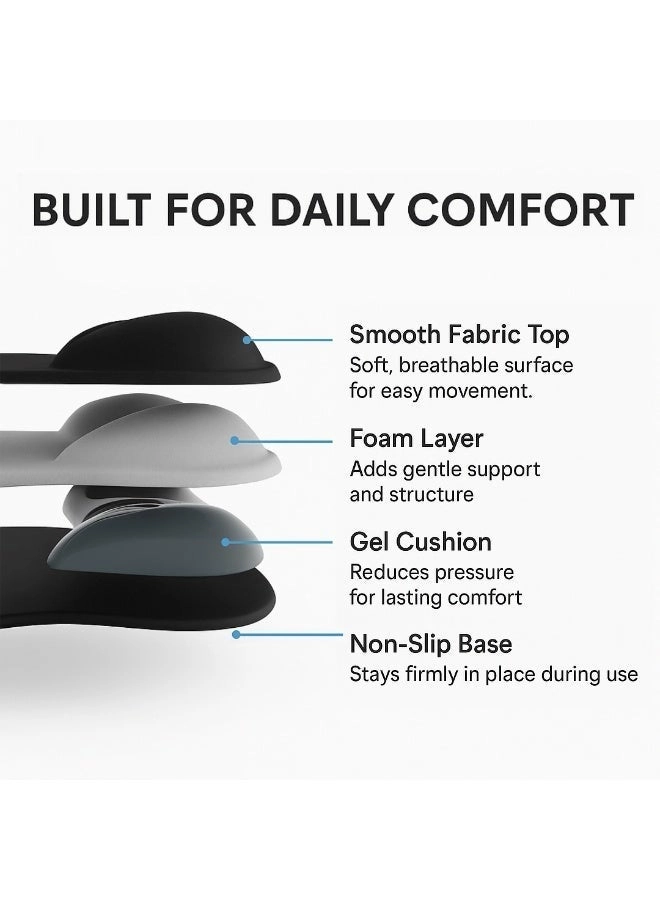 BUILT FOR DAILY COMFORT

Smooth Fabric Top
Soft, breathable surface for easy movement.

Foam Layer
Adds gentle support and structure

Gel Cushion
Reduces pressure for lasting comfort

Non-Slip Base
Stays firmly in place during use